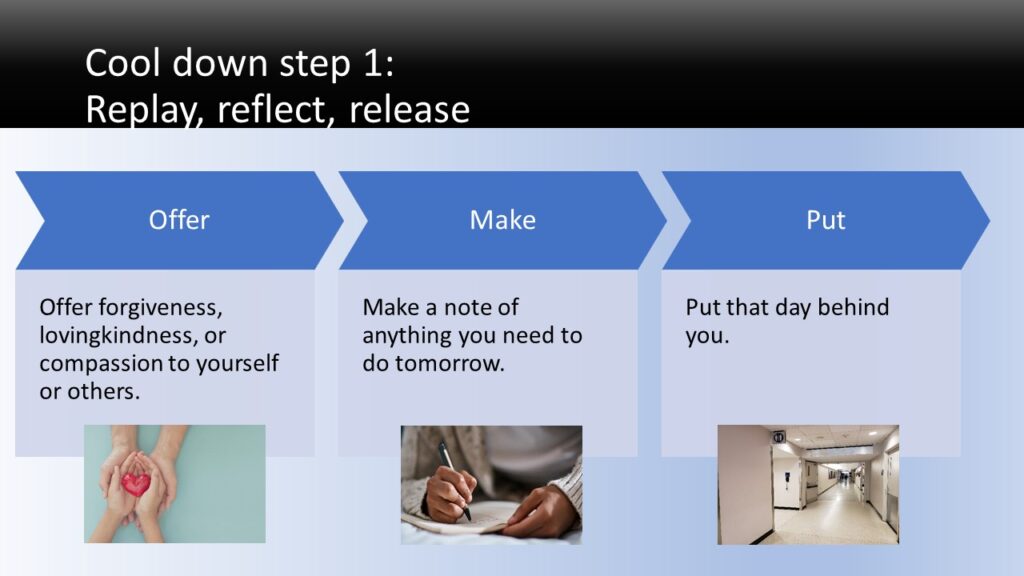 Cool down step 1:
Replay, reflect, release

Offer

Offer forgiveness, lovingkindness, or compassion to yourself or others.

Make

Make a note of anything you need to do tomorrow.

Put

Put that day behind you.